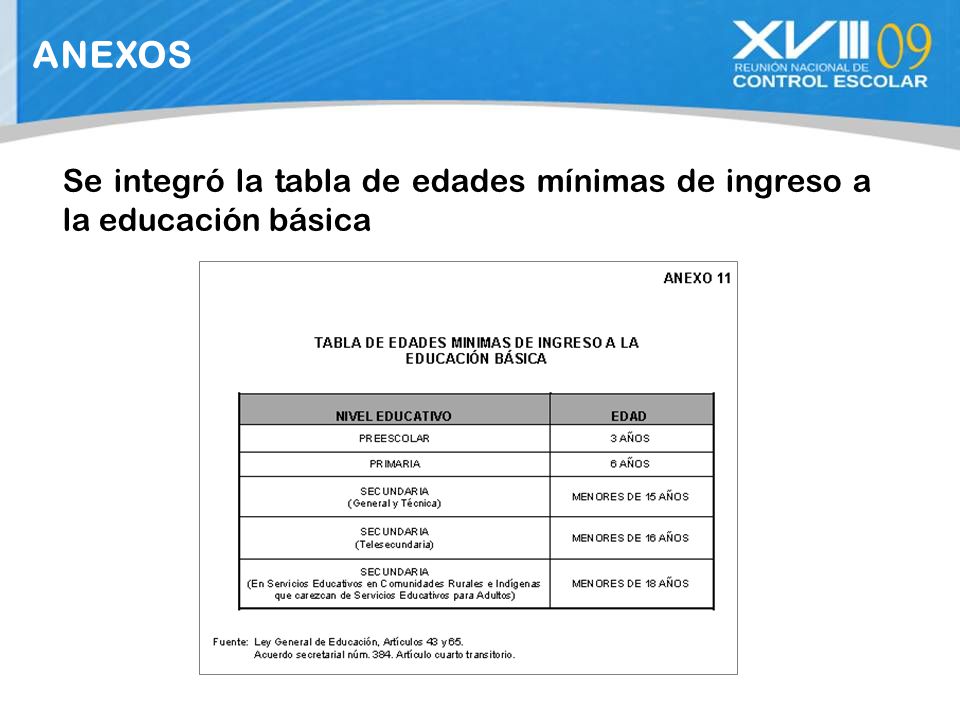 ANEXOS

XVIII 09
REUNIÓN NACIONAL DE
CONTROL ESCOLAR

Se integró la tabla de edades mínimas de ingreso a la educación básica

ANEXO 11

TABLA DE EDADES MINIMAS DE INGRESO A LA EDUCACIÓN BÁSICA

| NIVEL EDUCATIVO | EDAD |
|---|---|
| PREESCOLAR | 3 AÑOS |
| PRIMARIA | 6 AÑOS |
| SECUNDARIA (General y Técnica) | MENORES DE 15 AÑOS |
| SECUNDARIA (Telesecundaria) | MENORES DE 16 AÑOS |
| SECUNDARIA (En Servicios Educativos en Comunidades Rurales e Indígenas que carezcan de Servicios Educativos para Adultos) | MENORES DE 18 AÑOS |

Fuente: Ley General de Educación, Artículos 43 y 65.
Acuerdo secretarial núm. 384. Artículo cuarto transitorio.